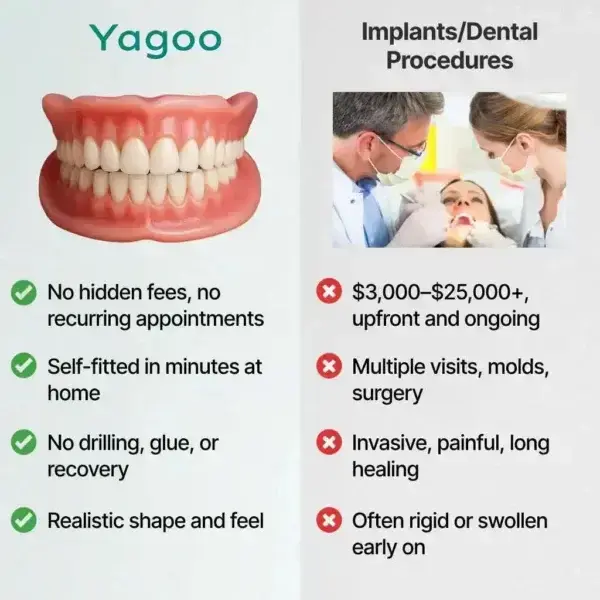 Yagoo

No hidden fees, no recurring appointments

Self-fitted in minutes at home

No drilling, glue, or recovery

Realistic shape and feel

Implants/Dental Procedures

\$3,000–\$25,000+, upfront and ongoing

Multiple visits, molds, surgery

Invasive, painful, long healing

Often rigid or swollen early on